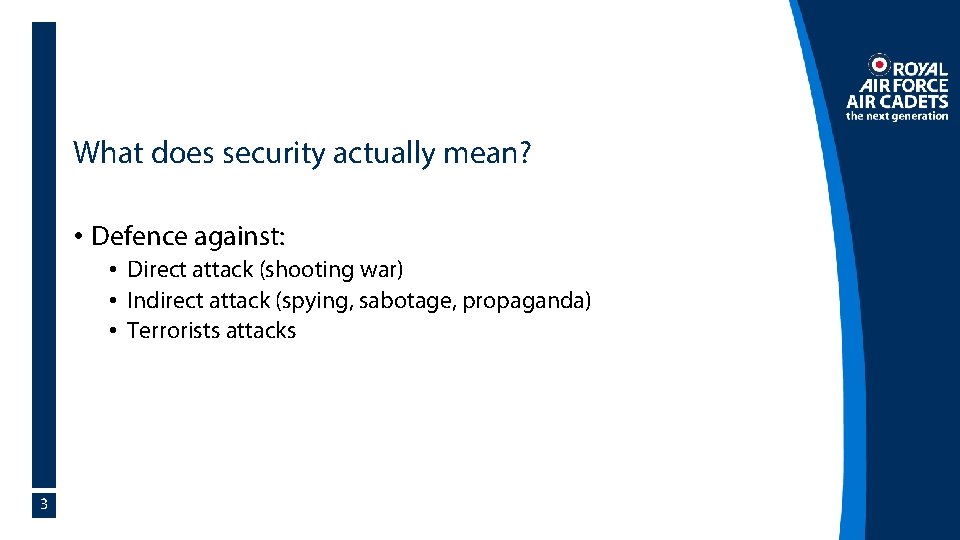 ROYAL AIR FORCE AIR CADETS
the next generation

What does security actually mean?

• Defence against:
  • Direct attack (shooting war)
  • Indirect attack (spying, sabotage, propaganda)
  • Terrorists attacks

3